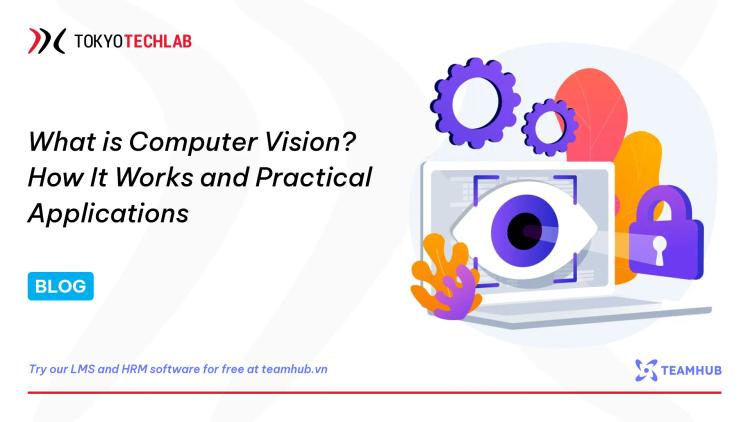 TOKYOTECHLAB

What is Computer Vision? How It Works and Practical Applications

BLOG

Try our LMS and HRM software for free at teamhub.vn

TEAMHUB